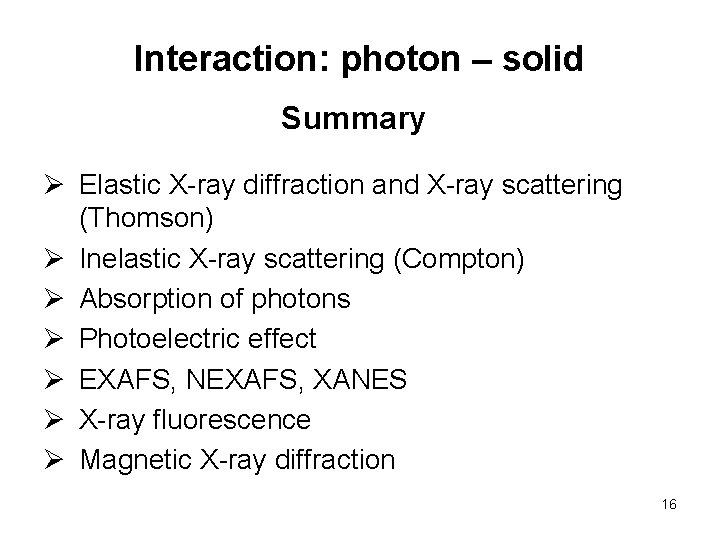 Interaction: photon – solid

Summary

➢ Elastic X-ray diffraction and X-ray scattering (Thomson)
➢ Inelastic X-ray scattering (Compton)
➢ Absorption of photons
➢ Photoelectric effect
➢ EXAFS, NEXAFS, XANES
➢ X-ray fluorescence
➢ Magnetic X-ray diffraction

16